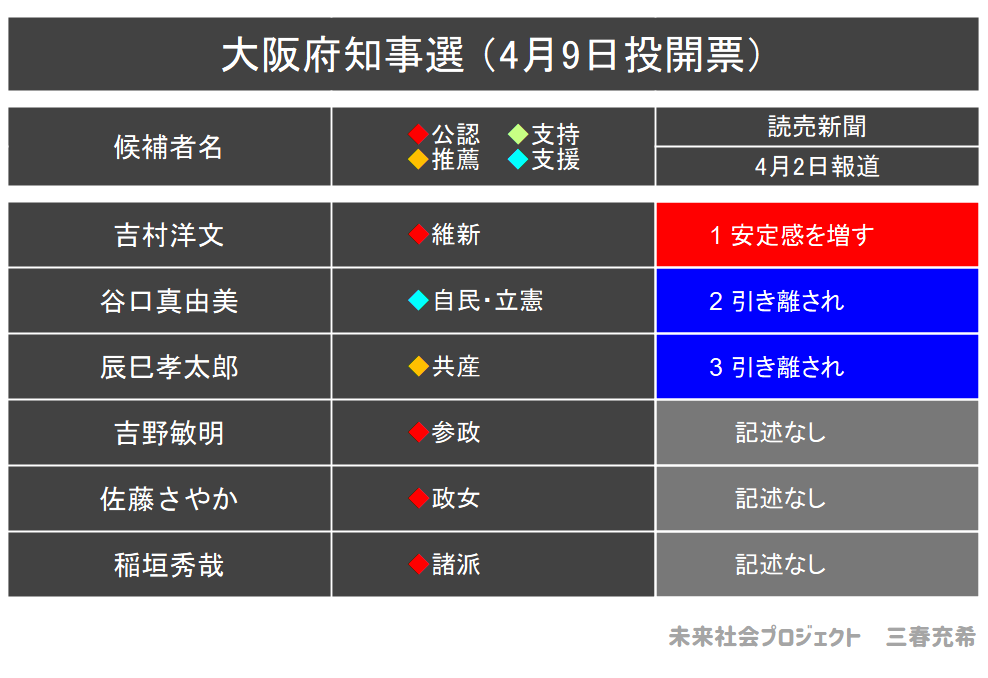 大阪府知事選（4月9日投開票）

| 候補者名 | ◆公認 ◆支持 ◆推薦 ◆支援 | 読売新聞 4月2日報道 |
|---|---|---|
| 吉村洋文 | ◆維新 | 1 安定感を増す |
| 谷口真由美 | ◆自民・立憲 | 2 引き離され |
| 辰巳孝太郎 | ◆共産 | 3 引き離され |
| 吉野敏明 | ◆参政 | 記述なし |
| 佐藤さやか | ◆政女 | 記述なし |
| 稲垣秀哉 | ◆諸派 | 記述なし |

未来社会プロジェクト 三春充希